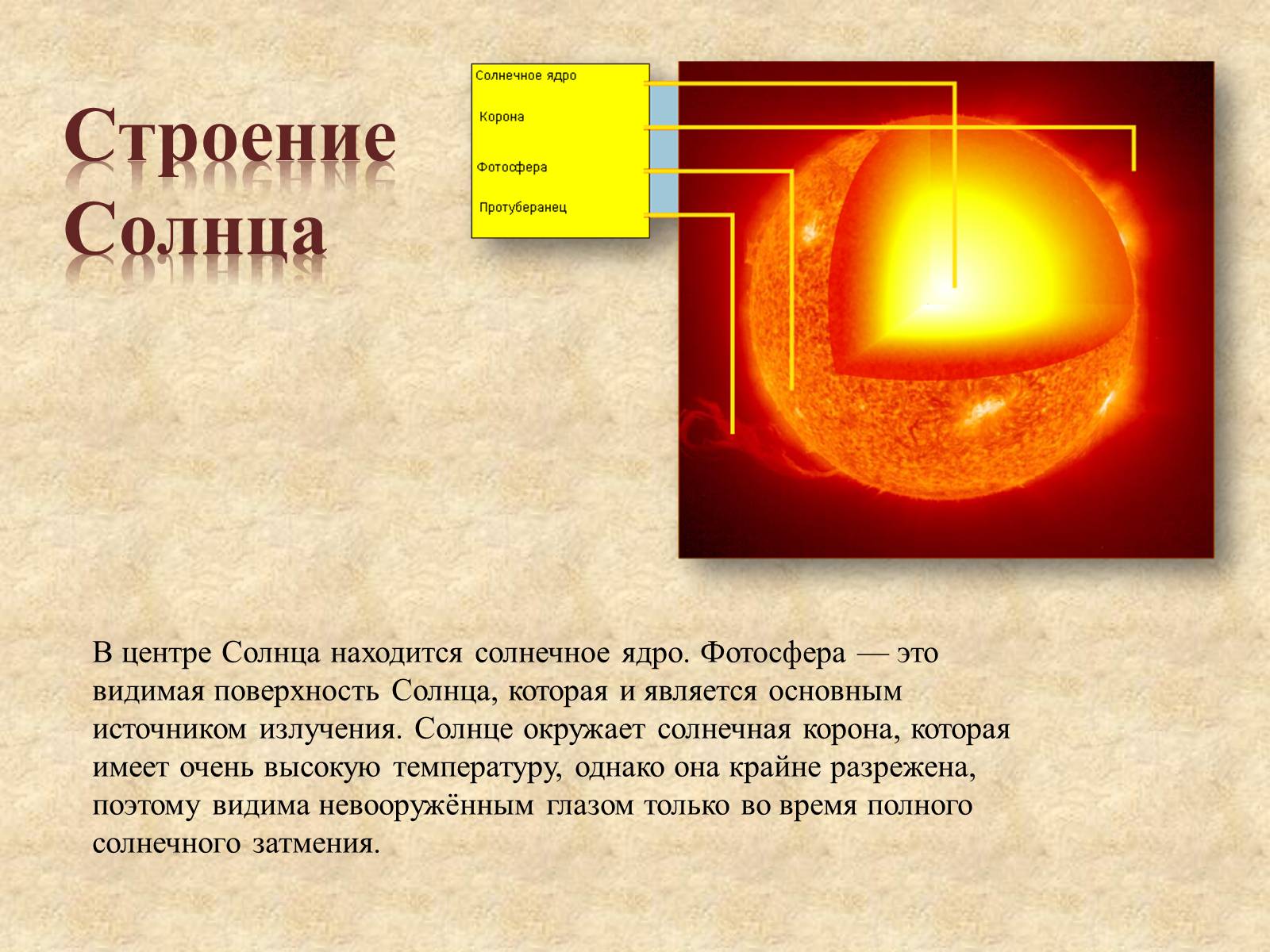 Строение Солнца

Солнечное ядро
Корона
Фотосфера
Протуберанец

В центре Солнца находится солнечное ядро. Фотосфера — это видимая поверхность Солнца, которая и является основным источником излучения. Солнце окружает солнечная корона, которая имеет очень высокую температуру, однако она крайне разрежена, поэтому видима невооружённым глазом только во время полного солнечного затмения.